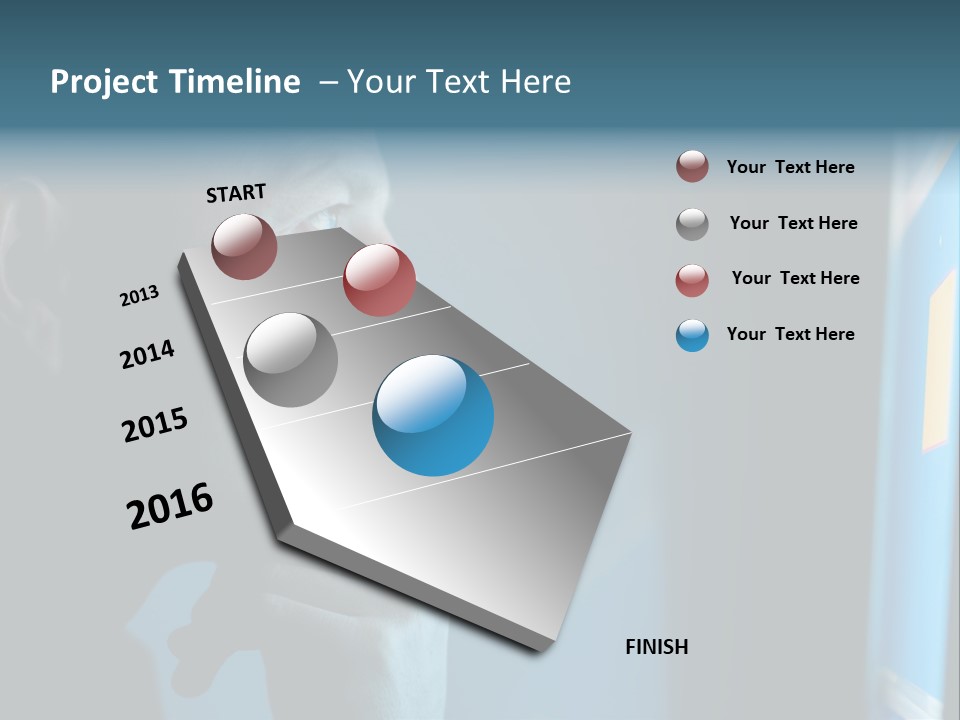 Project Timeline – Your Text Here

START

2013

2014

2015

2016

FINISH

Your Text Here

Your Text Here

Your Text Here

Your Text Here